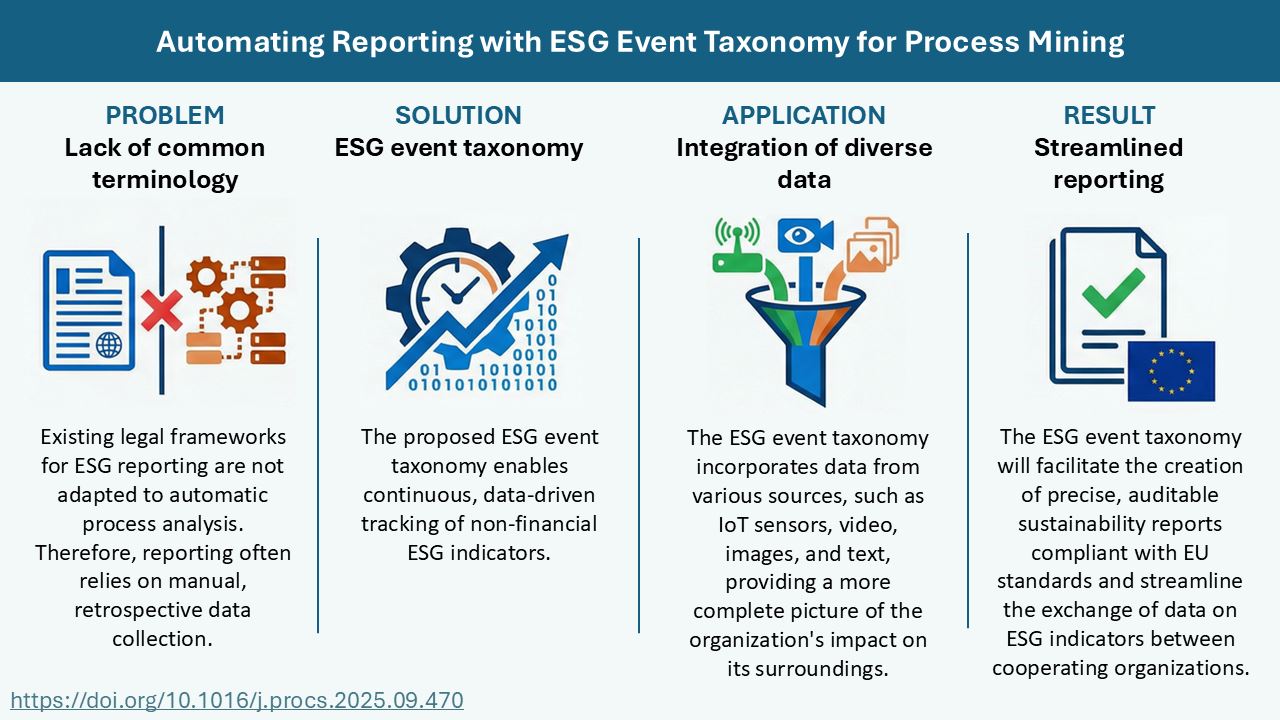 Automating Reporting with ESG Event Taxonomy for Process Mining

PROBLEM
Lack of common terminology

Existing legal frameworks for ESG reporting are not adapted to automatic process analysis. Therefore, reporting often relies on manual, retrospective data collection.

SOLUTION
ESG event taxonomy

01
10
1010
101
0010
01 1010101
010101010101010

The proposed ESG event taxonomy enables continuous, data-driven tracking of non-financial ESG indicators.

APPLICATION
Integration of diverse data

The ESG event taxonomy incorporates data from various sources, such as IoT sensors, video, images, and text, providing a more complete picture of the organization's impact on its surroundings.

RESULT
Streamlined reporting

The ESG event taxonomy will facilitate the creation of precise, auditable sustainability reports compliant with EU standards and streamline the exchange of data on ESG indicators between cooperating organizations.

https://doi.org/10.1016/j.procs.2025.09.470